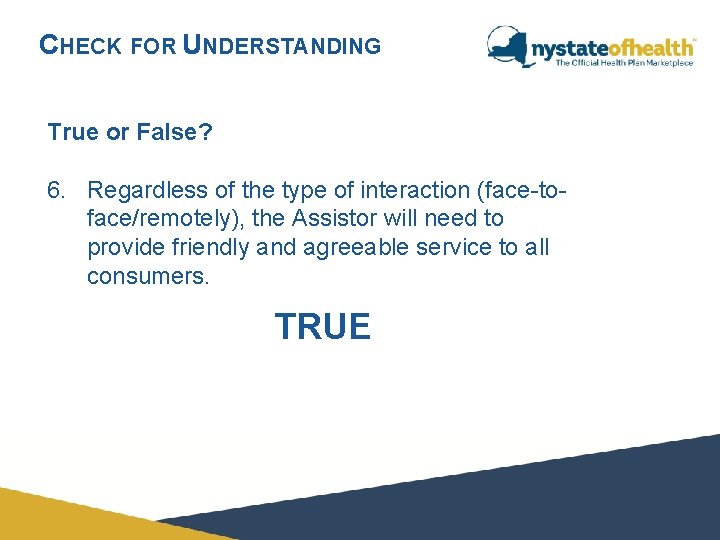 CHECK FOR UNDERSTANDING

nystateofhealth™
The Official Health Plan Marketplace

True or False?

6. Regardless of the type of interaction (face-to-face/remotely), the Assistor will need to provide friendly and agreeable service to all consumers.

TRUE